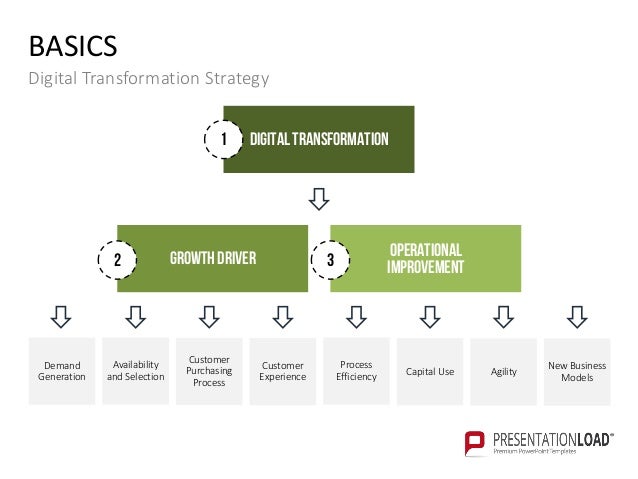 BASICS

Digital Transformation Strategy

1 DIGITAL TRANSFORMATION

2 GROWTH DRIVER

3 OPERATIONAL IMPROVEMENT

Demand Generation

Availability and Selection

Customer Purchasing Process

Customer Experience

Process Efficiency

Capital Use

Agility

New Business Models

PRESENTATIONLOAD®
Premium PowerPoint Templates